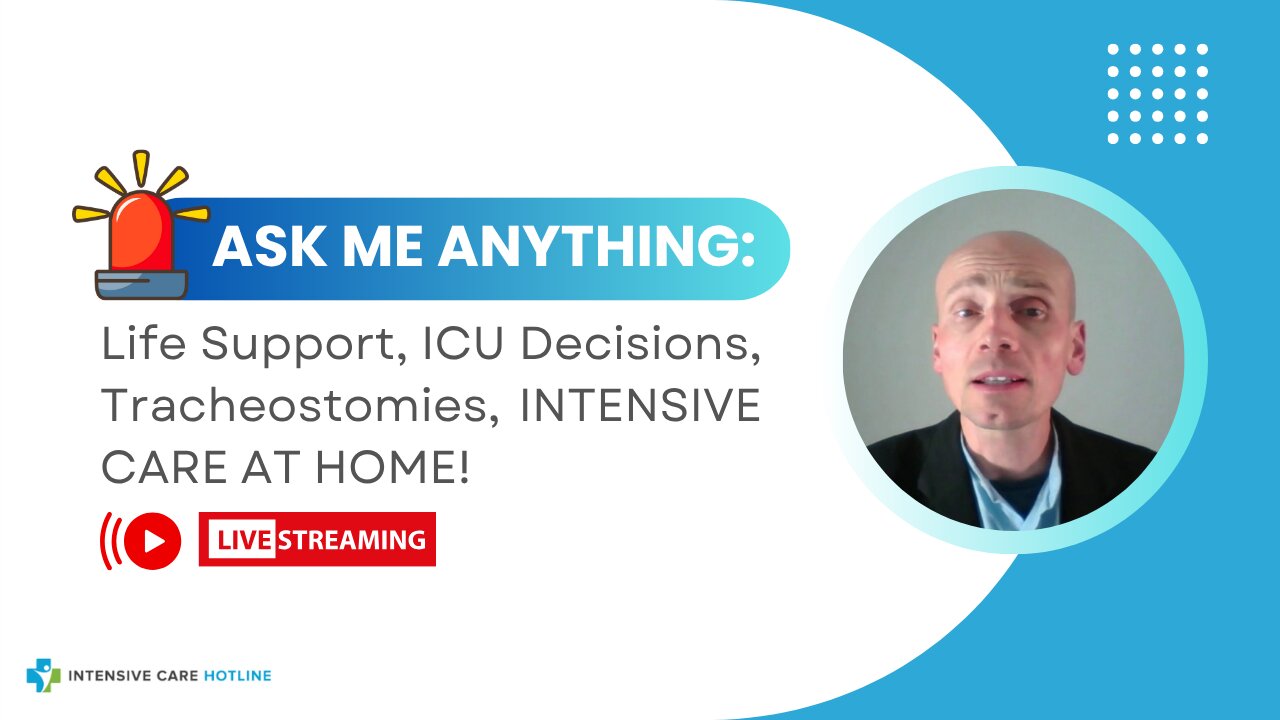 ASK ME ANYTHING:

Life Support, ICU Decisions, Tracheostomies, INTENSIVE CARE AT HOME!

LIVE STREAMING

INTENSIVE CARE HOTLINE